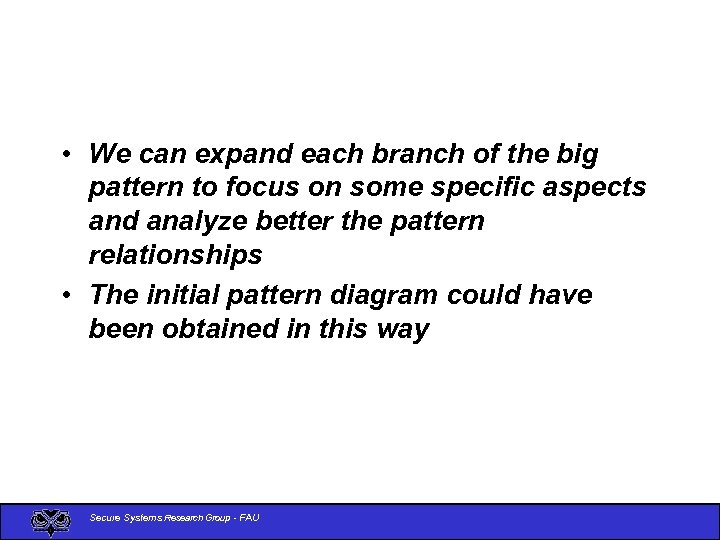 • We can expand each branch of the big pattern to focus on some specific aspects and analyze better the pattern relationships

• The initial pattern diagram could have been obtained in this way

Secure Systems Research Group - FAU